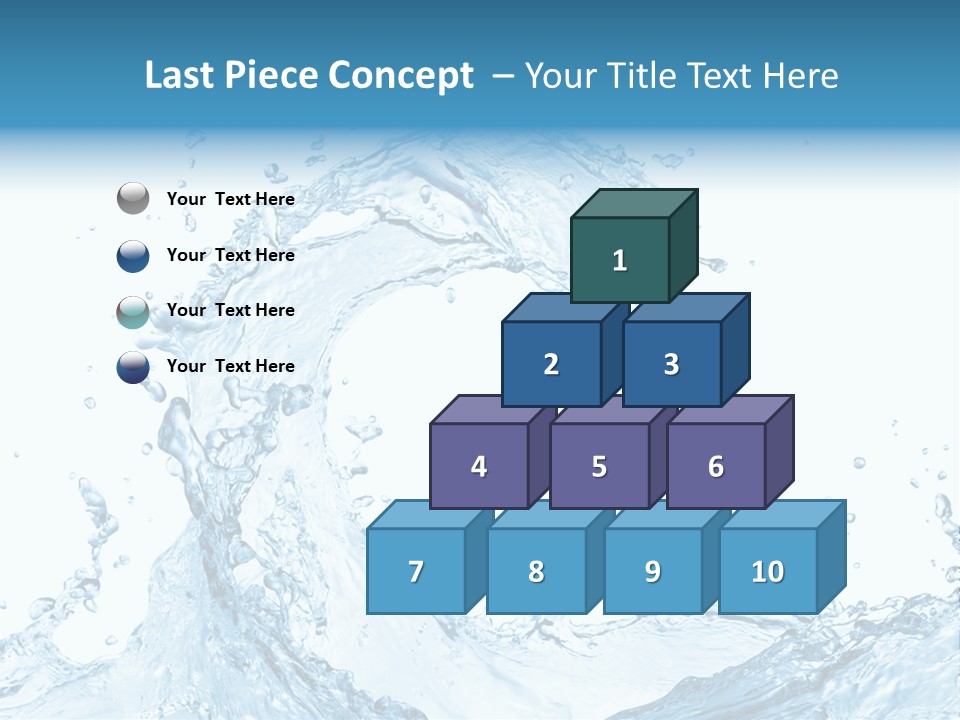 Last Piece Concept – Your Title Text Here

Your Text Here

Your Text Here

Your Text Here

Your Text Here

1

2 3

4 5 6

7 8 9 10